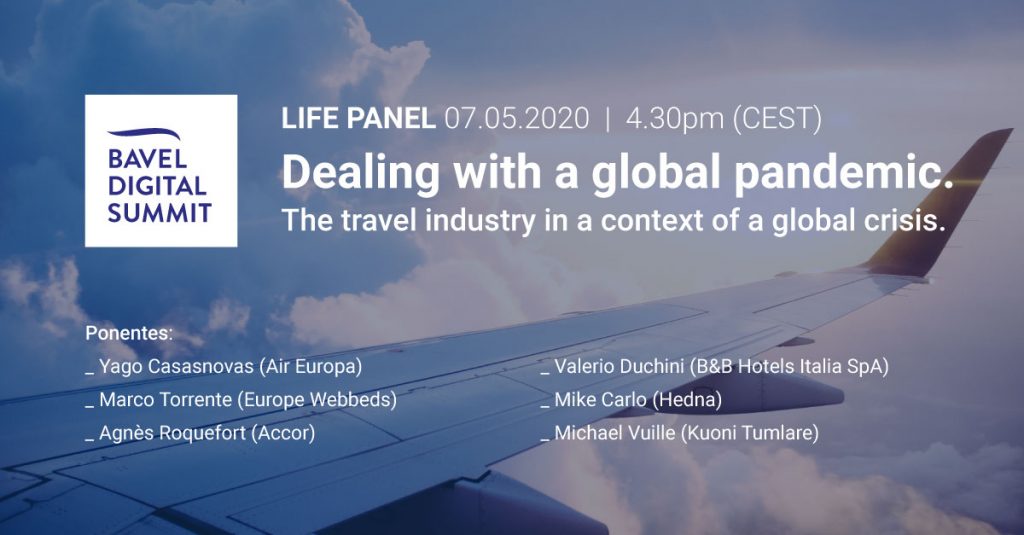 BAVEL DIGITAL SUMMIT

LIFE PANEL 07.05.2020 | 4.30pm (CEST)

Dealing with a global pandemic.

The travel industry in a context of a global crisis.

Ponentes:

_ Yago Casasnovas (Air Europa)

_ Marco Torrente (Europe Webbeds)

_ Agnès Roquefort (Accor)

_ Valerio Duchini (B&B Hotels Italia SpA)

_ Mike Carlo (Hedna)

_ Michael Vuille (Kuoni Tumlare)